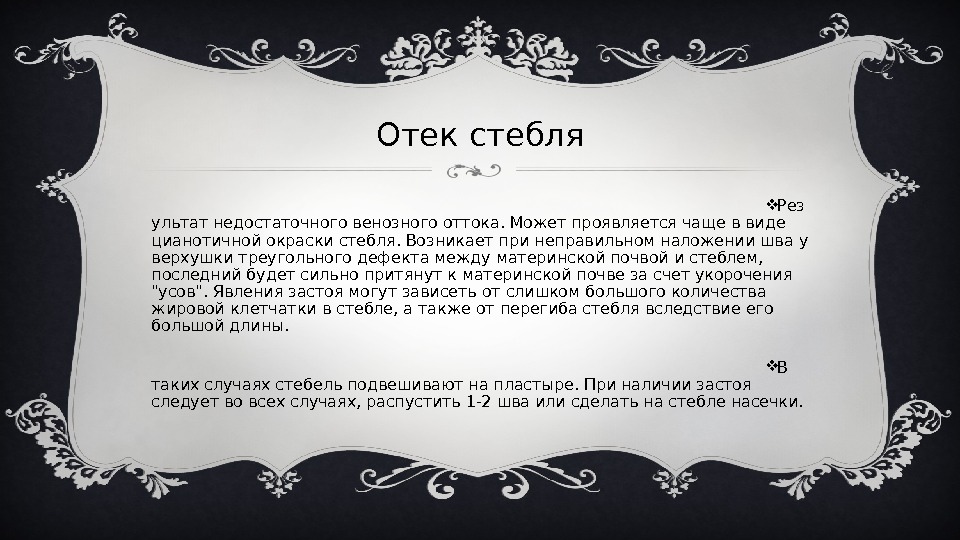 Отек стебля

❖Рез ультат недостаточного венозного оттока. Может проявляется чаще в виде цианотичной окраски стебля. Возникает при неправильном наложении шва у верхушки треугольного дефекта между материнской почвой и стеблем, последний будет сильно притянут к материнской почве за счет укорочения "усов". Явления застоя могут зависеть от слишком большого количества жировой клетчатки в стебле, а также от перегиба стебля вследствие его большой длины.

❖В таких случаях стебель подвешивают на пластыре. При наличии застоя следует во всех случаях, распустить 1-2 шва или сделать на стебле насечки.